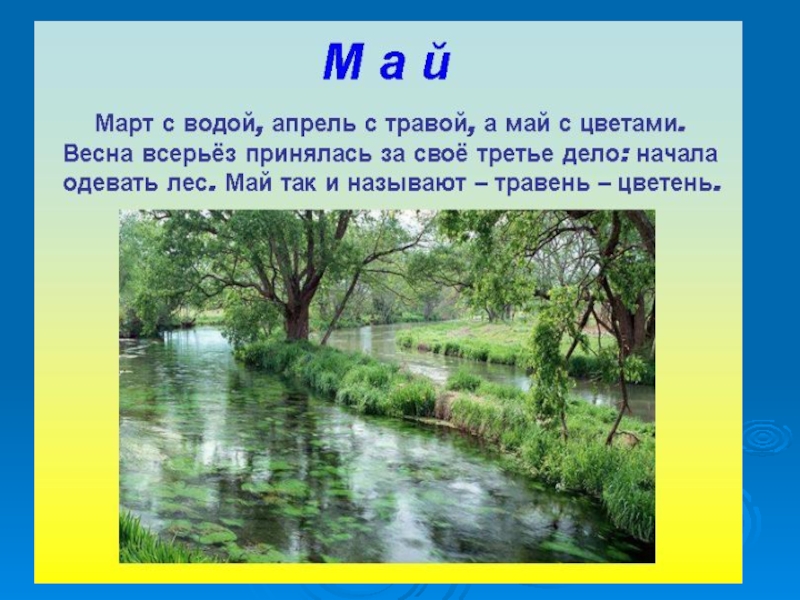 М а й

Март с водой, апрель с травой, а май с цветами. Весна всерьёз принялась за своё третье дело: начала одевать лес. Май так и называют – травень – цветень.